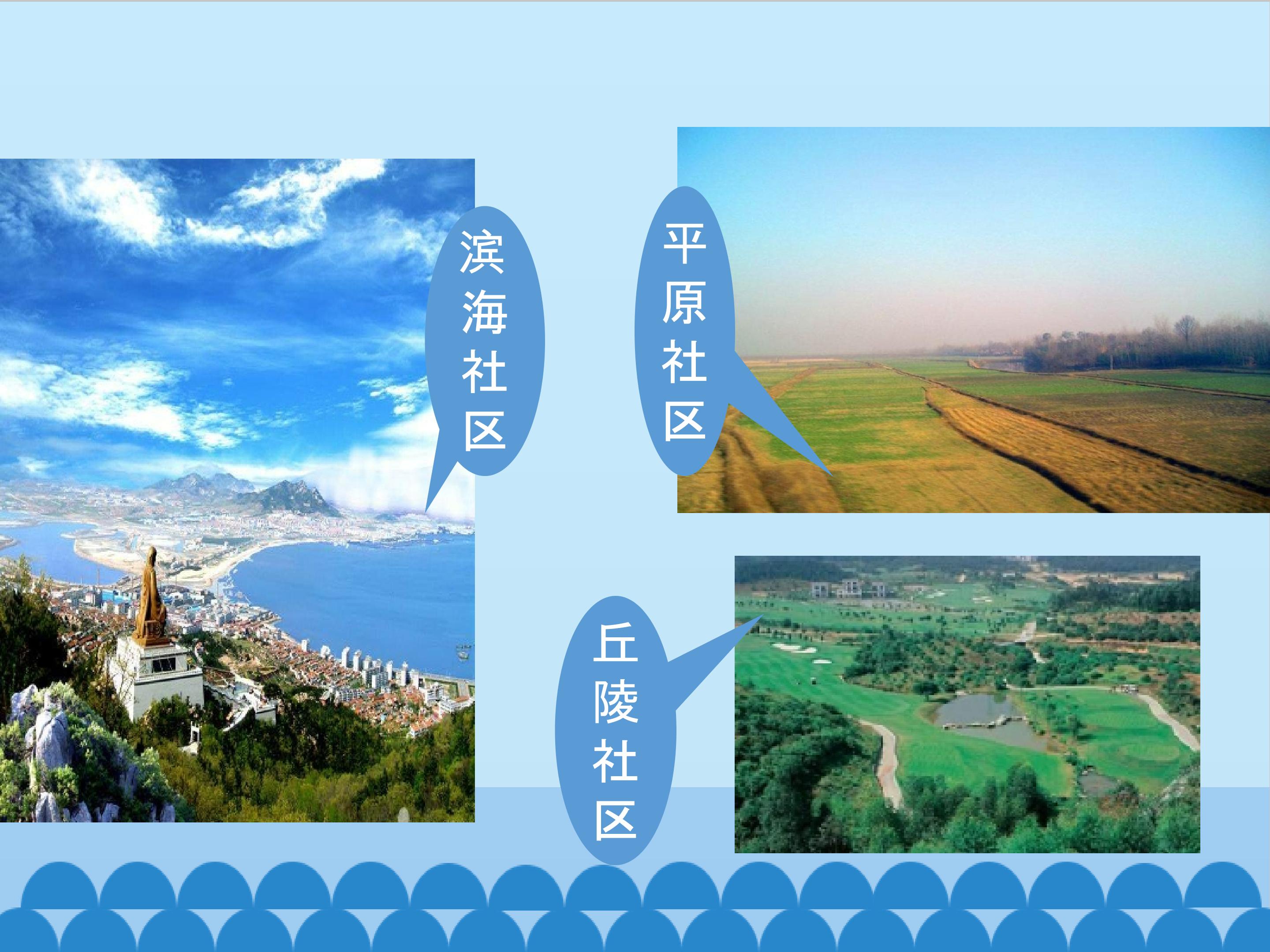 滨海社区

平原社区

丘陵社区